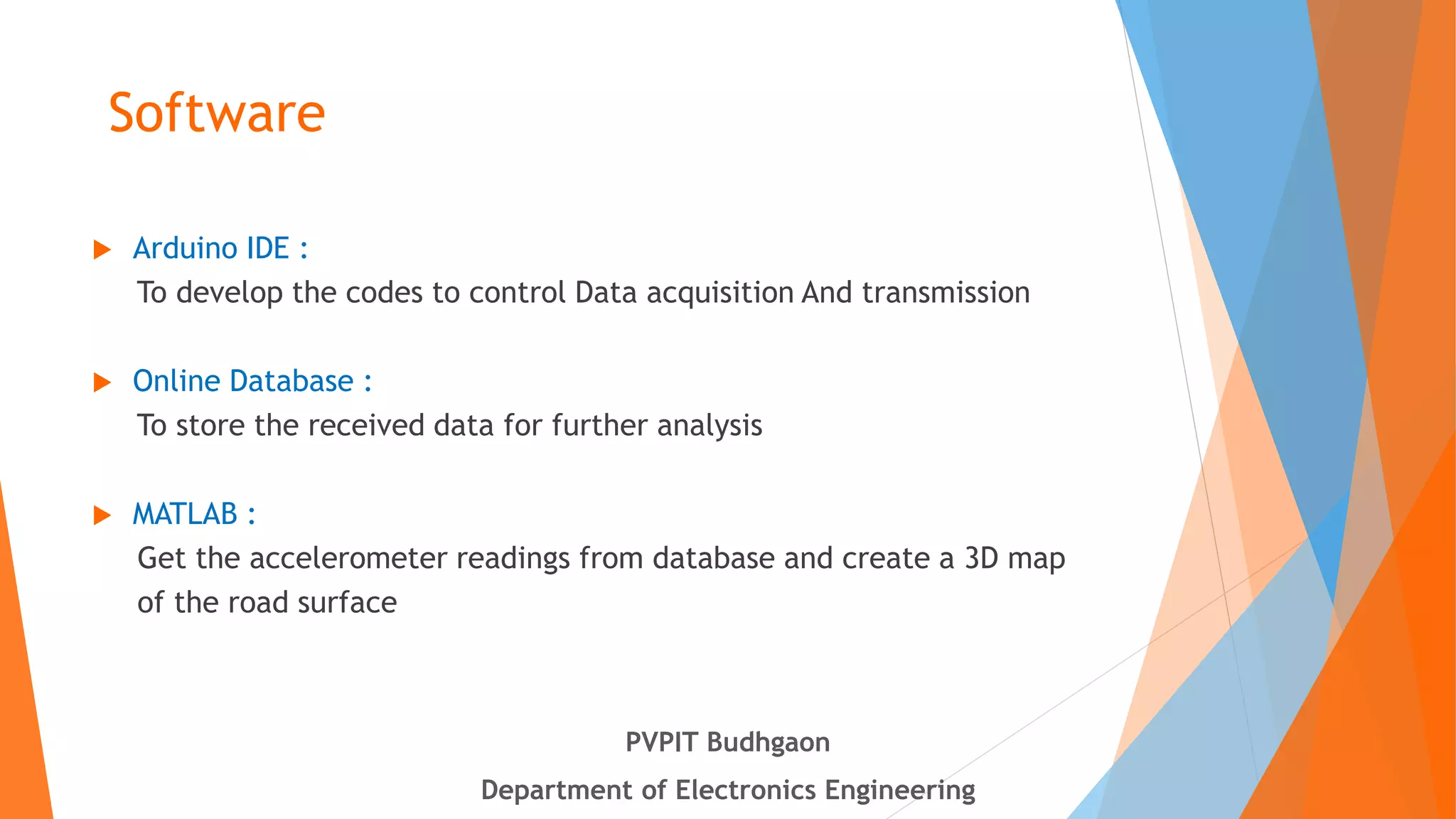 Software

Arduino IDE :
To develop the codes to control Data acquisition And transmission

Online Database :
To store the received data for further analysis

MATLAB :
Get the accelerometer readings from database and create a 3D map of the road surface

PVPIT Budhgaon

Department of Electronics Engineering